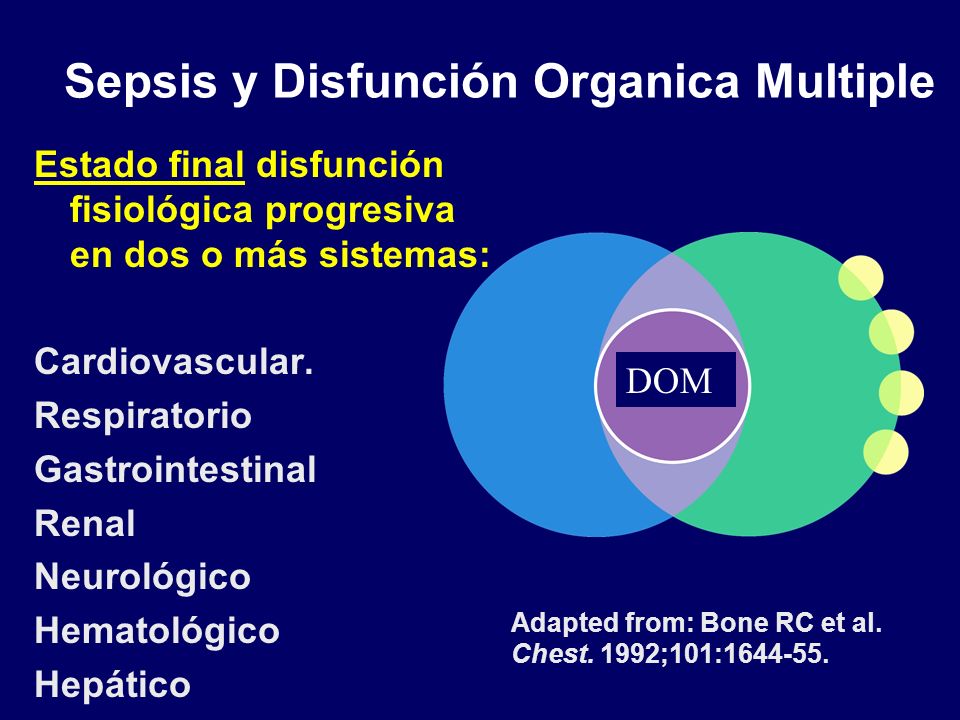 Sepsis y Disfunción Organica Multiple

Estado final disfunción fisiológica progresiva en dos o más sistemas:

Cardiovascular.
Respiratorio
Gastrointestinal
Renal
Neurológico
Hematológico
Hepático

DOM

Adapted from: Bone RC et al. Chest. 1992;101:1644-55.